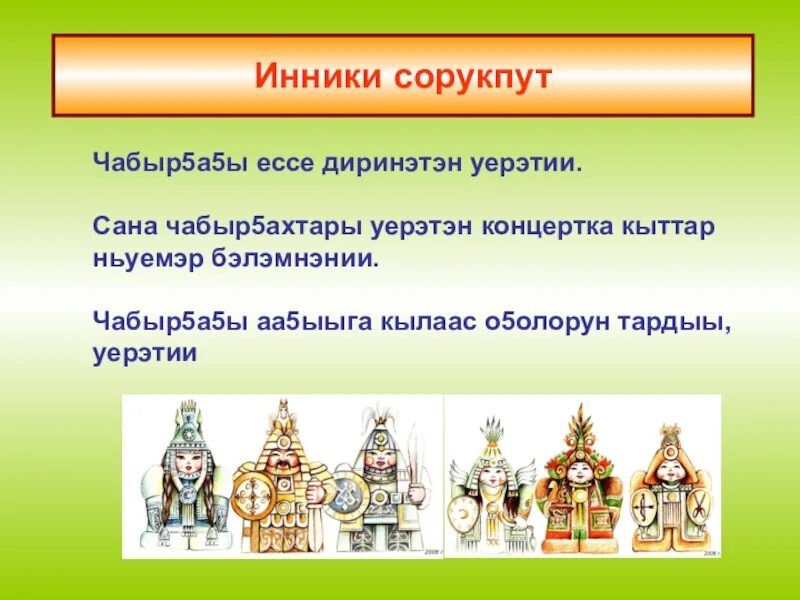 Инники сорукпут

Чабыр5а5ы ессе диринэтэн уерэтии.

Сана чабыр5ахтары уерэтэн концертка кыттар ньуемэр бэлэмнэнии.

Чабыр5а5ы аа5ыыга кылаас о5олорун тардыы, уерэтии